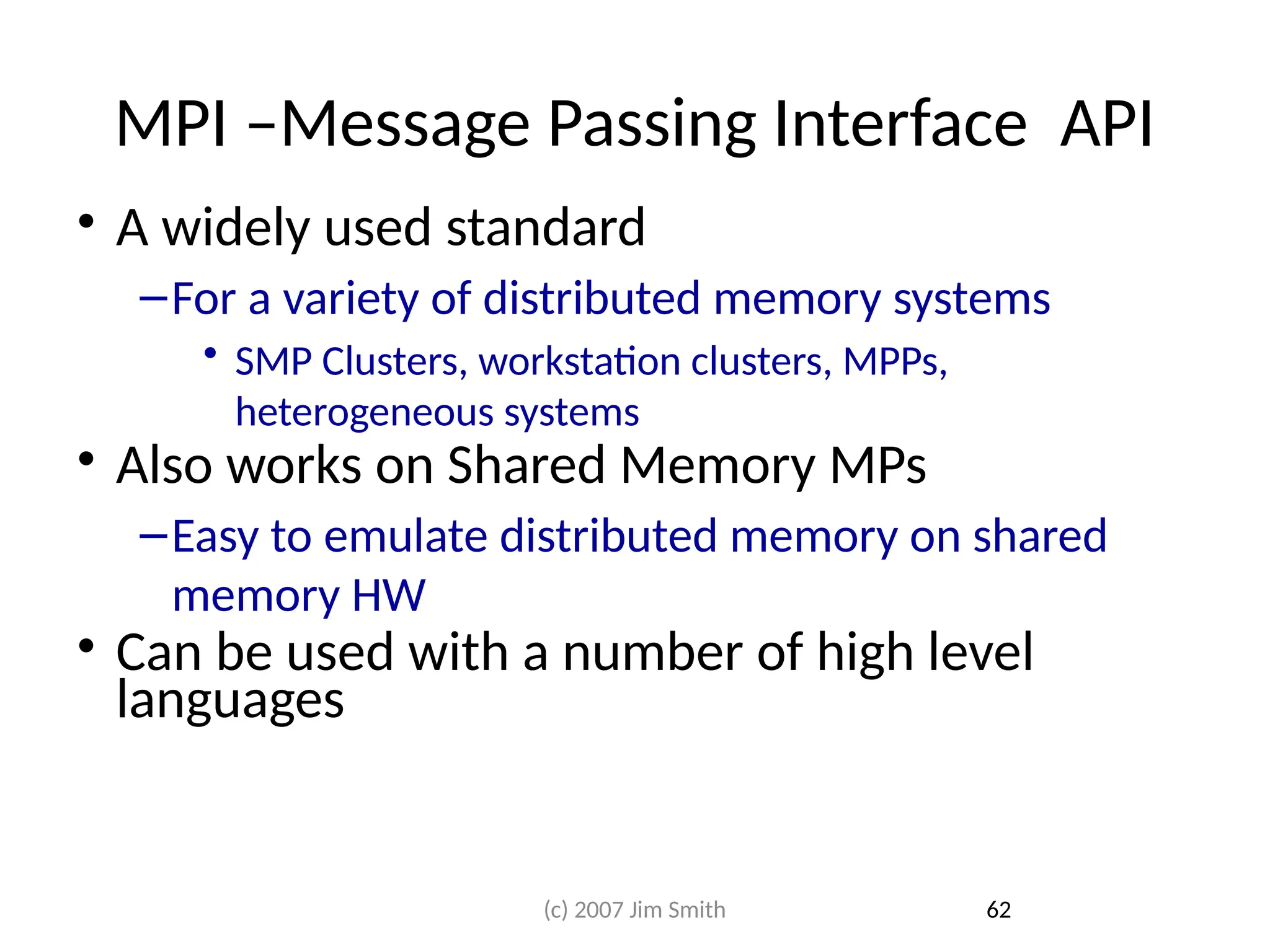 MPI –Message Passing Interface API

• A widely used standard
 – For a variety of distributed memory systems
  • SMP Clusters, workstation clusters, MPPs, heterogeneous systems
• Also works on Shared Memory MPs
 – Easy to emulate distributed memory on shared memory HW
• Can be used with a number of high level languages

(c) 2007 Jim Smith

62